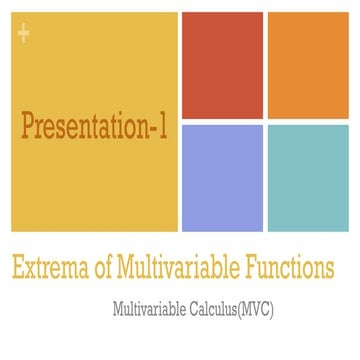 +

Presentation-1

Extrema of Multivariable Functions

Multivariable Calculus(MVC)